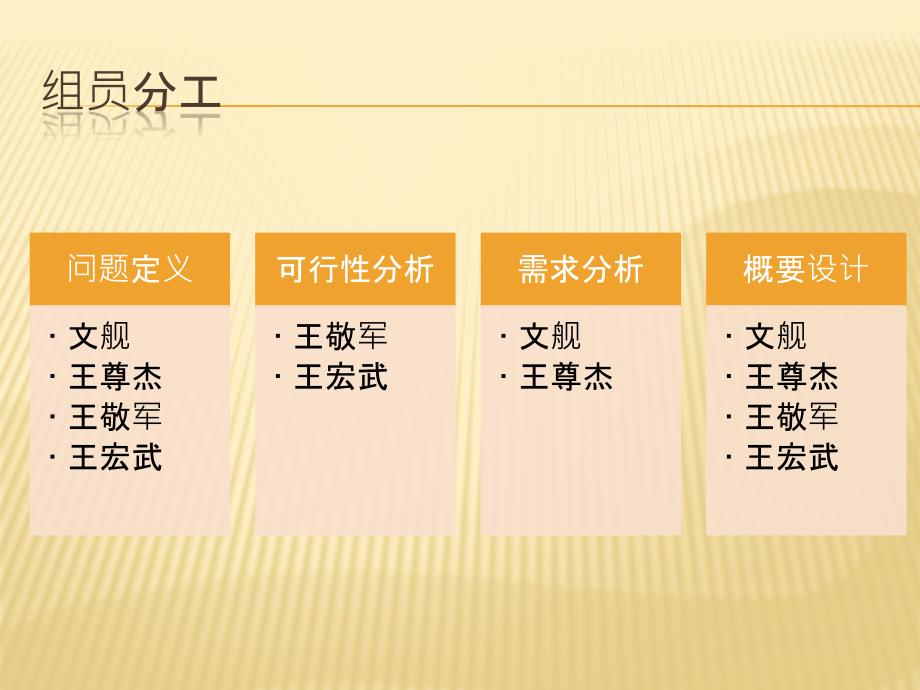 组员分工

问题定义
· 文舰
· 王尊杰
· 王敬军
· 王宏武

可行性分析
· 王敬军
· 王宏武

需求分析
· 文舰
· 王尊杰

概要设计
· 文舰
· 王尊杰
· 王敬军
· 王宏武